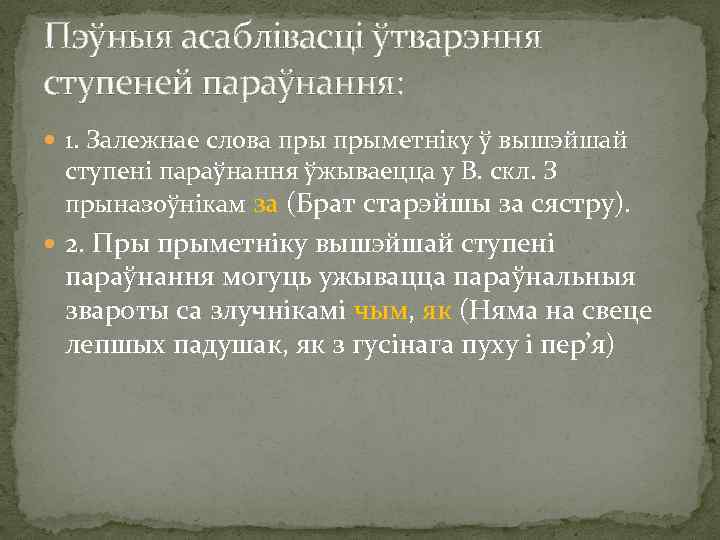 Пэўныя асаблівасці ўтварэння ступеней параўнання:

1. Залежнае слова пры прыметніку ў вышэйшай ступені параўнання ўжываецца у В. скл. З прыназоўнікам за (Брат старэйшы за сястру).

2. Пры прыметніку вышэйшай ступені параўнання могуць ужывацца параўнальныя звароты са злучнікамі чым, як (Няма на свеце лепшых падушак, як з гусінага пуху і пер'я)